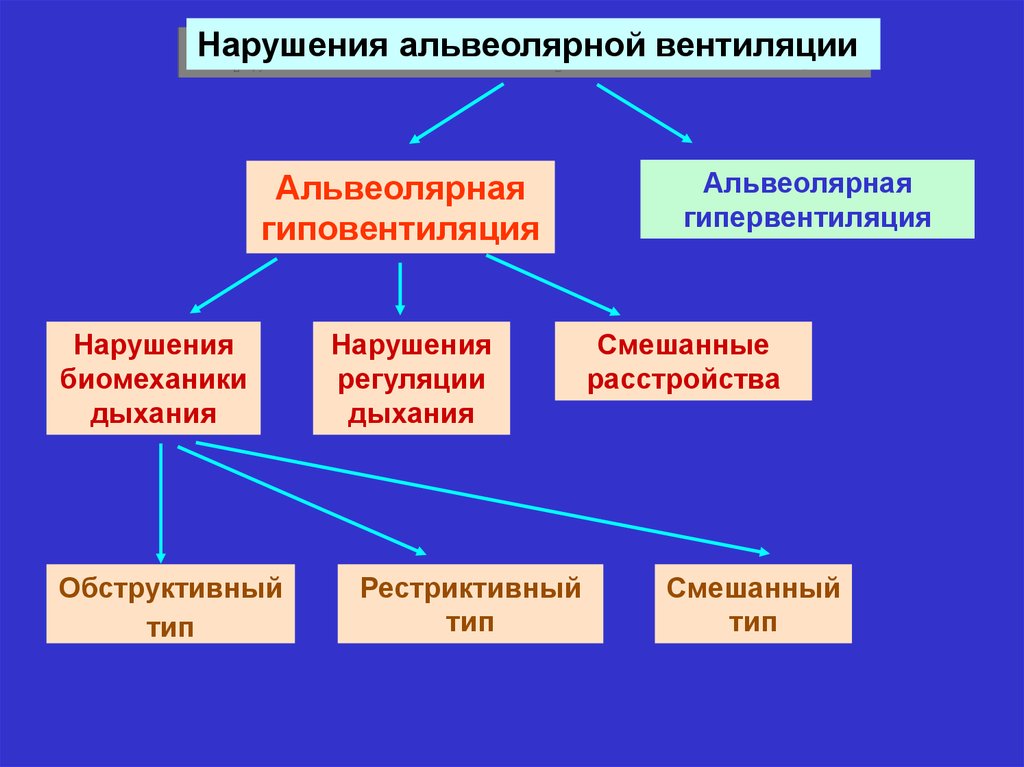 Нарушения альвеолярной вентиляции

Альвеолярная гиповентиляция

Альвеолярная гипервентиляция

Нарушения биомеханики дыхания

Нарушения регуляции дыхания

Смешанные расстройства

Обструктивный тип

Рестриктивный тип

Смешанный тип